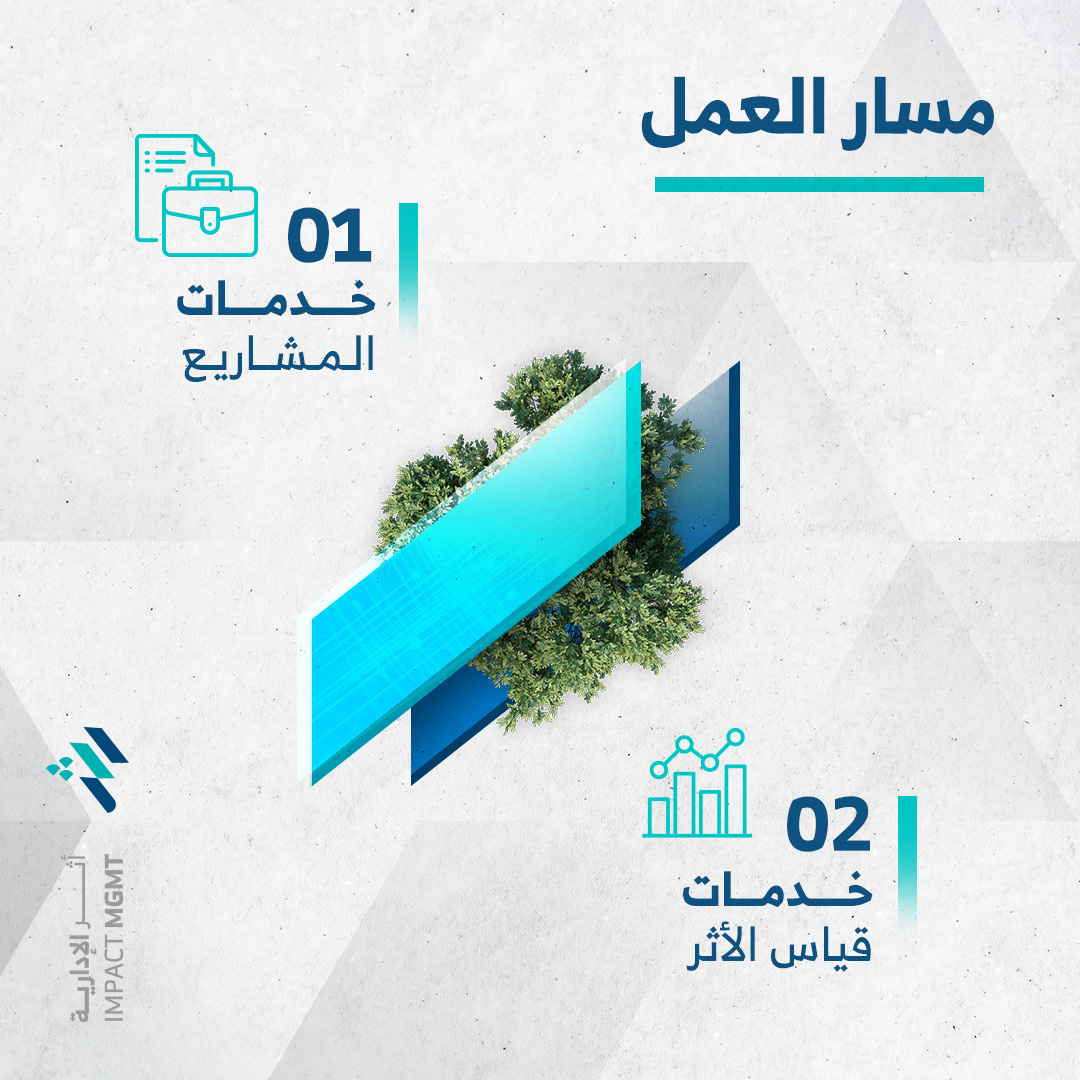 مسار العمل

01
خدمات
المشاريع

02
خدمات
قياس الأثر

أثر الإدارية
IMPACT MGMT